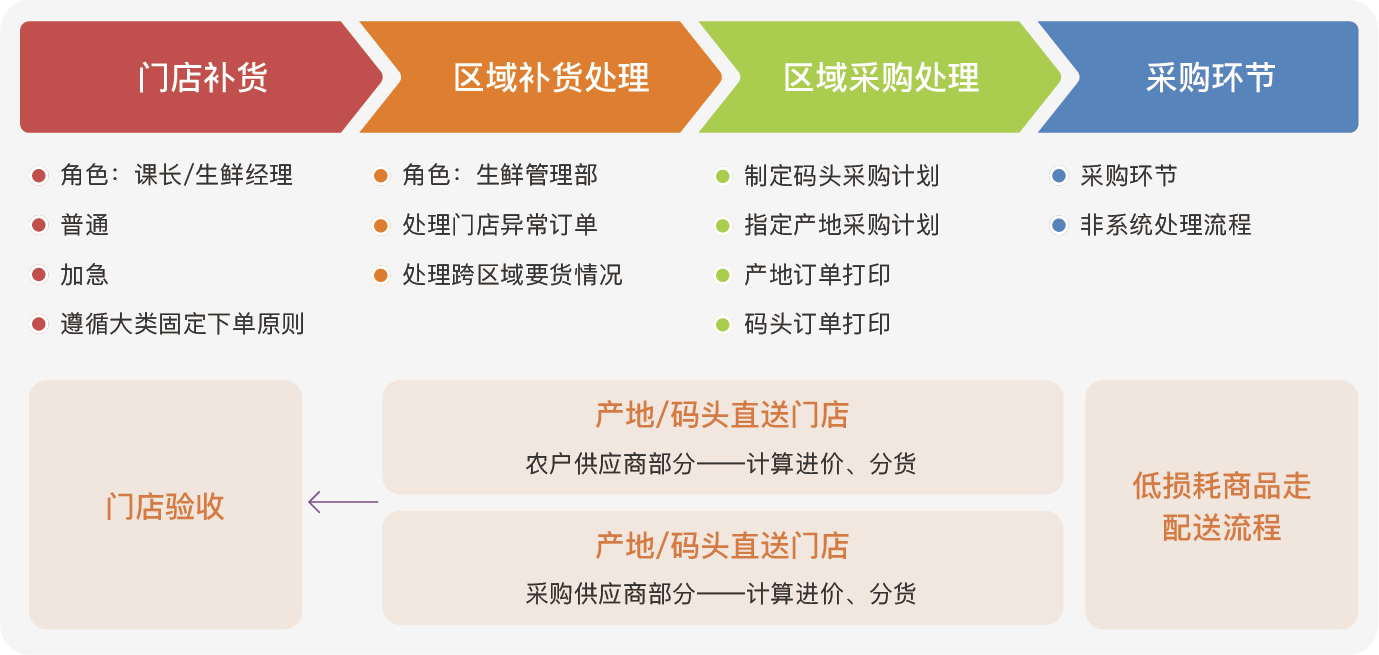 门店补货

角色：课长/生鲜经理

普通

加急

遵循大类固定下单原则

区域补货处理

角色：生鲜管理部

处理门店异常订单

处理跨区域要货情况

区域采购处理

制定码头采购计划

指定产地采购计划

产地订单打印

码头订单打印

采购环节

采购环节

非系统处理流程

门店验收

产地/码头直送门店

农户供应商部分——计算进价、分货

产地/码头直送门店

采购供应商部分——计算进价、分货

低损耗商品走配送流程